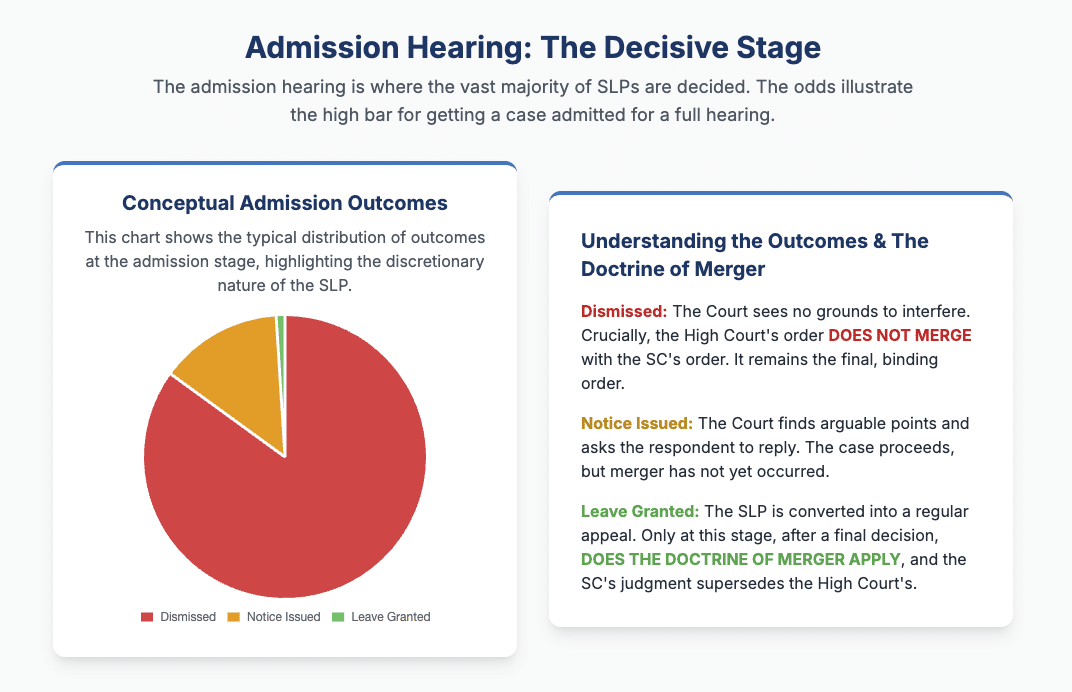 Admission Hearing: The Decisive Stage

The admission hearing is where the vast majority of SLPs are decided. The odds illustrate the high bar for getting a case admitted for a full hearing.

Conceptual Admission Outcomes

This chart shows the typical distribution of outcomes at the admission stage, highlighting the discretionary nature of the SLP.

Dismissed
Notice Issued
Leave Granted

Understanding the Outcomes & The Doctrine of Merger

Dismissed: The Court sees no grounds to interfere. Crucially, the High Court's order DOES NOT MERGE with the SC's order. It remains the final, binding order.

Notice Issued: The Court finds arguable points and asks the respondent to reply. The case proceeds, but merger has not yet occurred.

Leave Granted: The SLP is converted into a regular appeal. Only at this stage, after a final decision, DOES THE DOCTRINE OF MERGER APPLY, and the SC's judgment supersedes the High Court's.